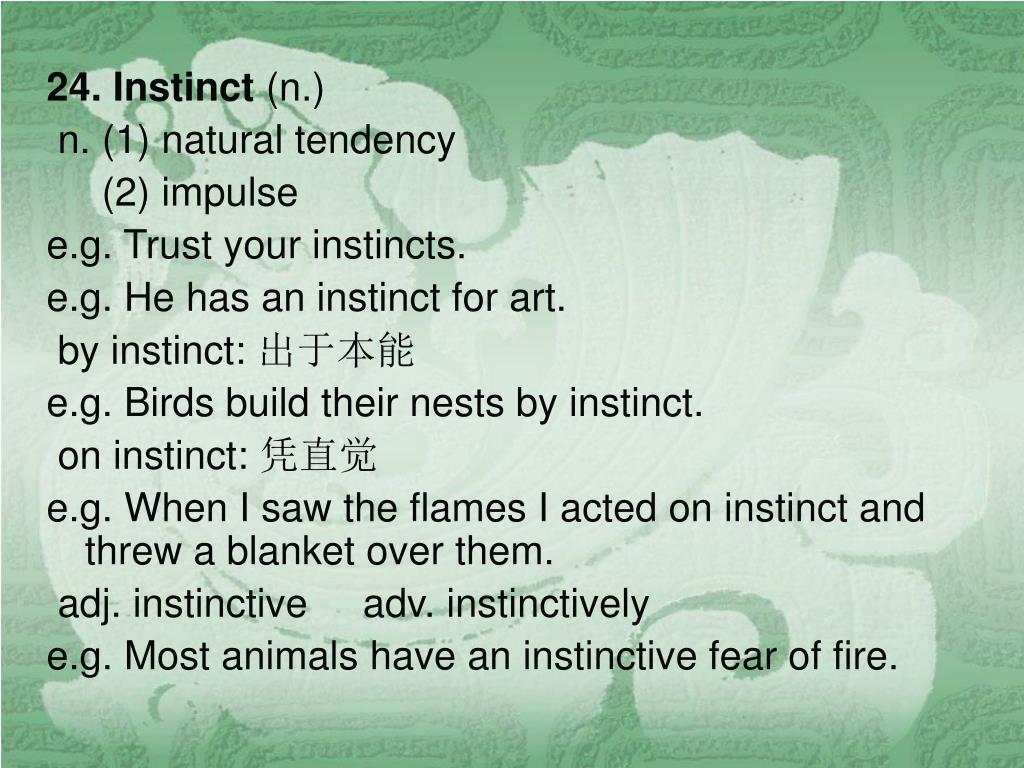 24. Instinct (n.)
n. (1) natural tendency
(2) impulse
e.g. Trust your instincts.
e.g. He has an instinct for art.
by instinct: 出于本能
e.g. Birds build their nests by instinct.
on instinct: 凭直觉
e.g. When I saw the flames I acted on instinct and threw a blanket over them.
adj. instinctive adv. instinctively
e.g. Most animals have an instinctive fear of fire.